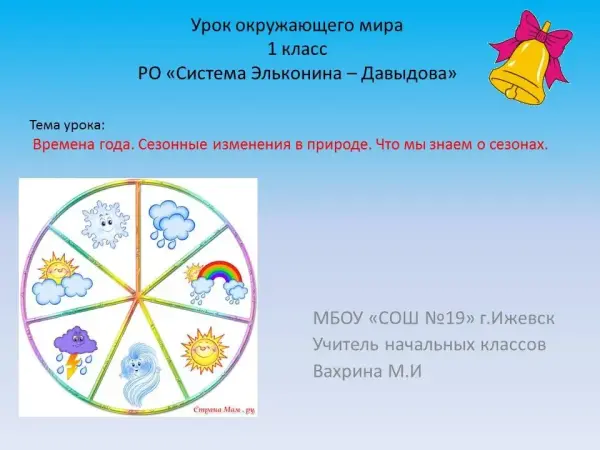 Урок окружающего мира
1 класс
РО «Система Эльконина – Давыдова»

Тема урока:
Времена года. Сезонные изменения в природе. Что мы знаем о сезонах.

Страна Мам . ру

МБОУ «СОШ №19» г.Ижевск
Учитель начальных классов
Вахрина М.И